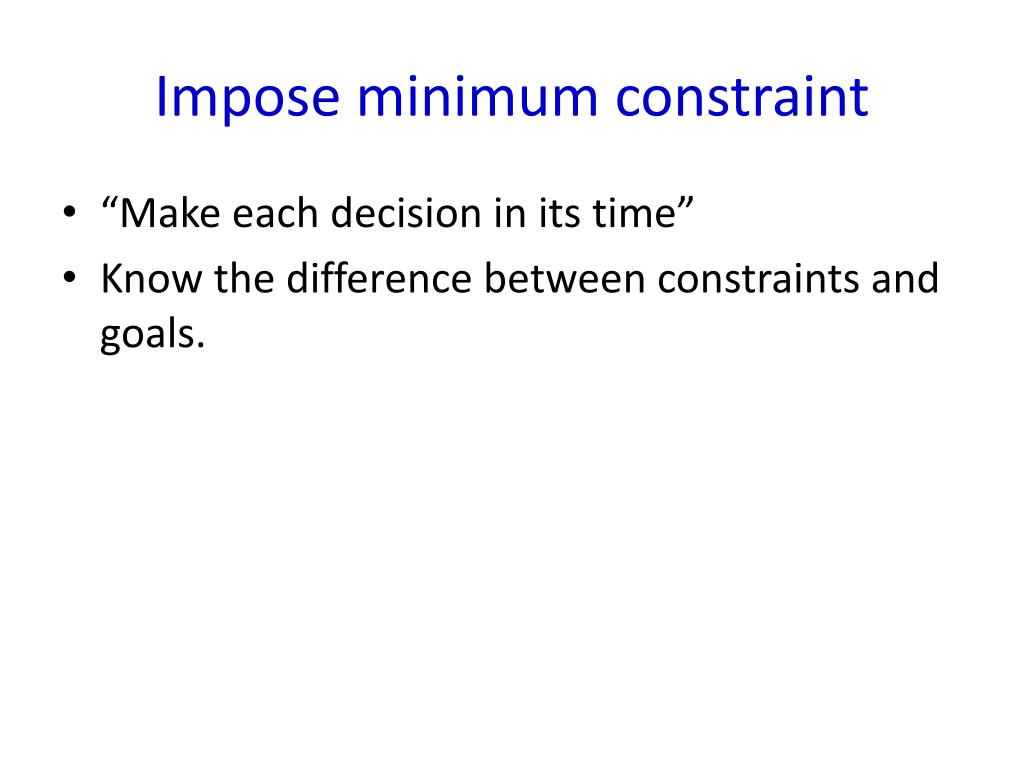 Impose minimum constraint

• “Make each decision in its time”
• Know the difference between constraints and goals.